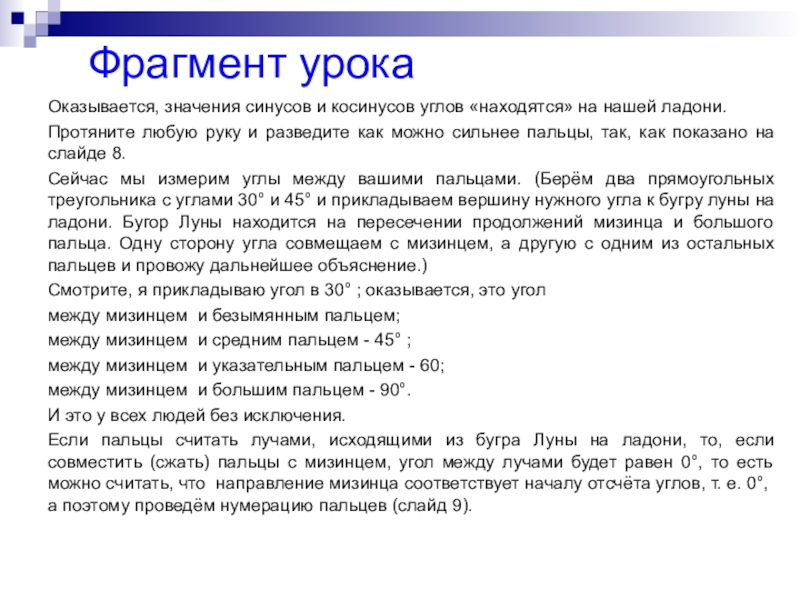 Фрагмент урока

Оказывается, значения синусов и косинусов углов «находятся» на нашей ладони.

Протяните любую руку и разведите как можно сильнее пальцы, так, как показано на слайде 8.

Сейчас мы измерим углы между вашими пальцами. (Берём два прямоугольных треугольника с углами 30° и 45° и прикладываем вершину нужного угла к бугру луны на ладони. Бугор Луны находится на пересечении продолжений мизинца и большого пальца. Одну сторону угла совмещаем с мизинцем, а другую с одним из остальных пальцев и провожу дальнейшее объяснение.)

Смотрите, я прикладываю угол в 30° ; оказывается, это угол

между мизинцем и безымянным пальцем;

между мизинцем и средним пальцем - 45° ;

между мизинцем и указательным пальцем - 60;

между мизинцем и большим пальцем - 90°.

И это у всех людей без исключения.

Если пальцы считать лучами, исходящими из бугра Луны на ладони, то, если совместить (сжать) пальцы с мизинцем, угол между лучами будет равен 0°, то есть можно считать, что направление мизинца соответствует началу отсчёта углов, т. е. 0°, а поэтому проведём нумерацию пальцев (слайд 9).